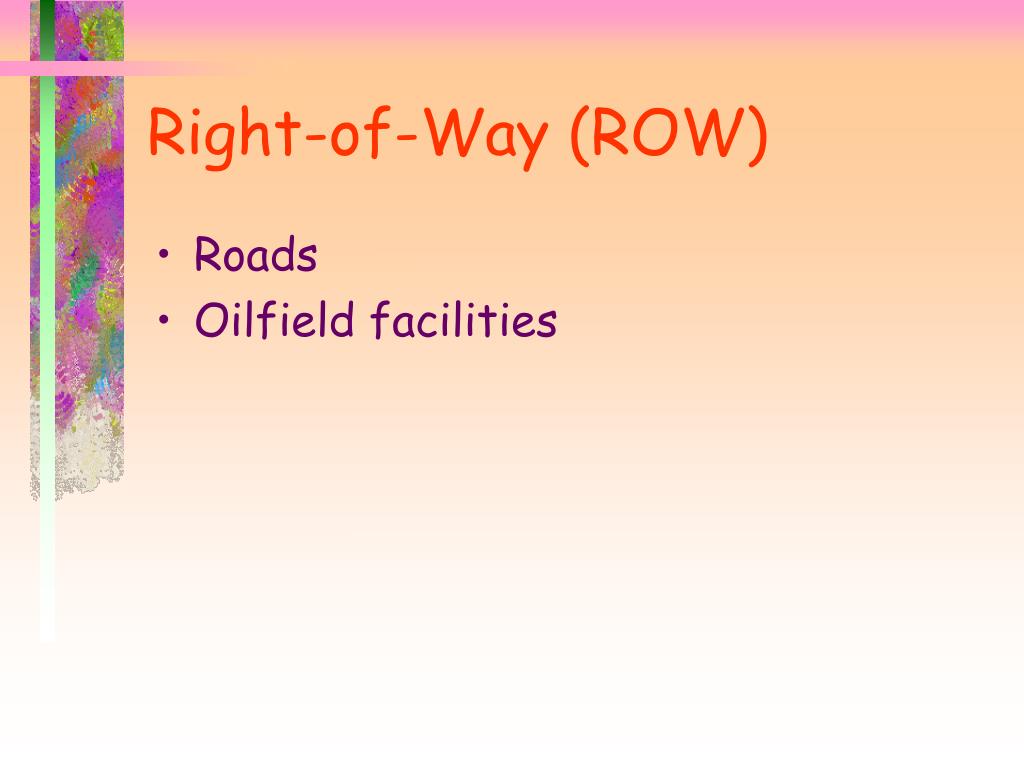 Right-of-Way (ROW)

• Roads
• Oilfield facilities